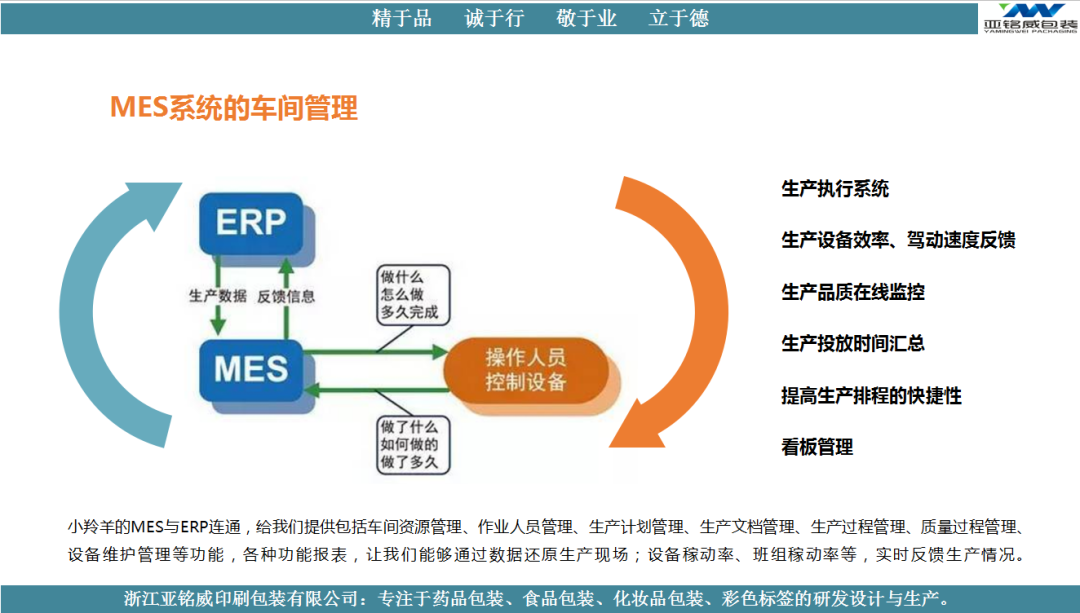 精于品　诚于行　敬于业　立于德

亚铭威包装
YAMINGWEI PACKAGING

MES系统的车间管理

ERP

生产数据

反馈信息

MES

做什么
怎么做
多久完成

操作人员
控制设备

做了什么
如何做的
做了多久

生产执行系统

生产设备效率、驾动速度反馈

生产品质在线监控

生产投放时间汇总

提高生产排程的快捷性

看板管理

小羚羊的MES与ERP连通，给我们提供包括车间资源管理、作业人员管理、生产计划管理、生产文档管理、生产过程管理、质量过程管理、设备维护管理等功能，各种功能报表，让我们能够通过数据还原生产现场；设备稼动率、班组稼动率等，实时反馈生产情况。

浙江亚铭威印刷包装有限公司：专注于药品包装、食品包装、化妆品包装、彩色标签的研发设计与生产。